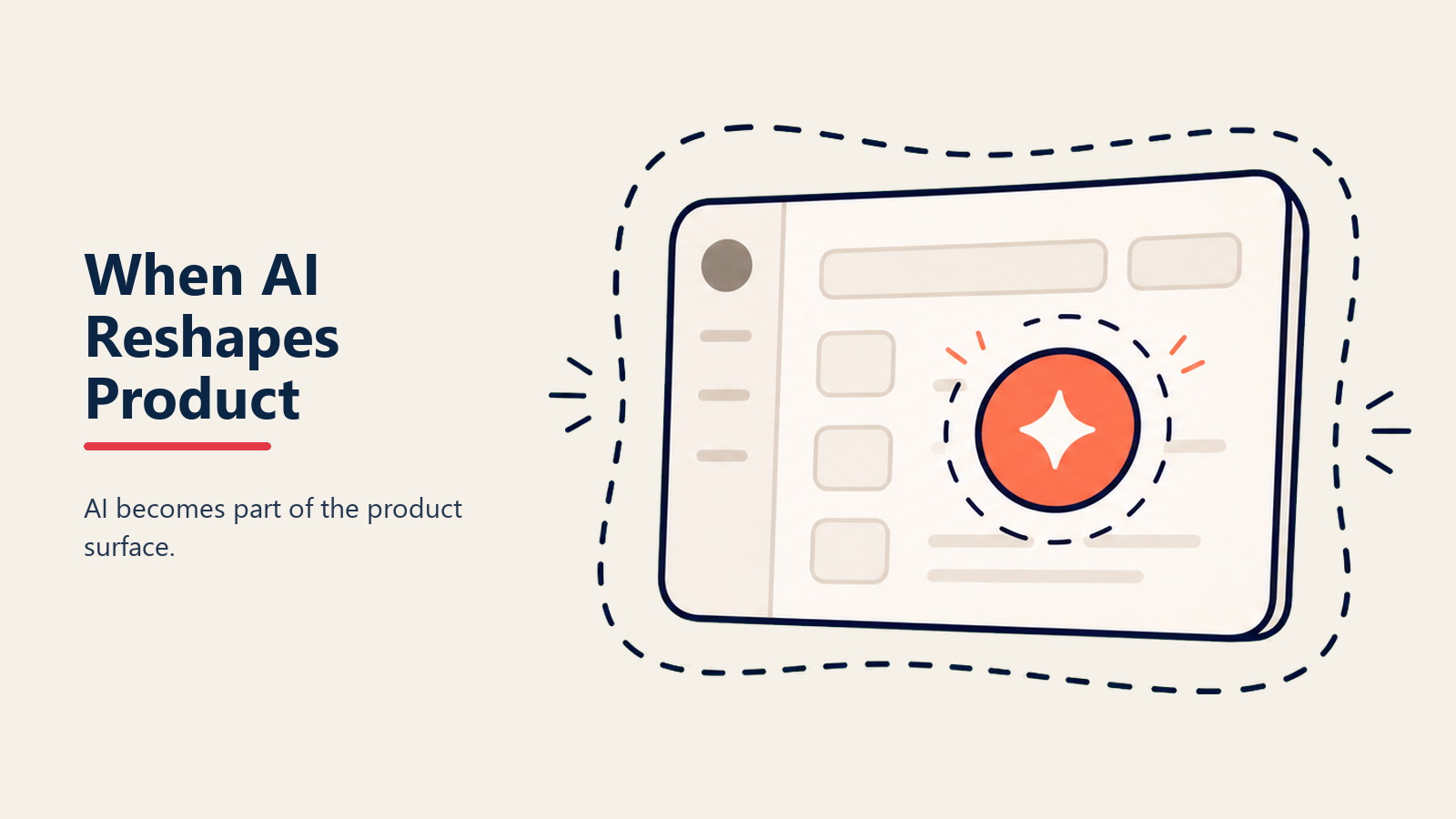 When AI Reshapes Product

AI becomes part of the product surface.